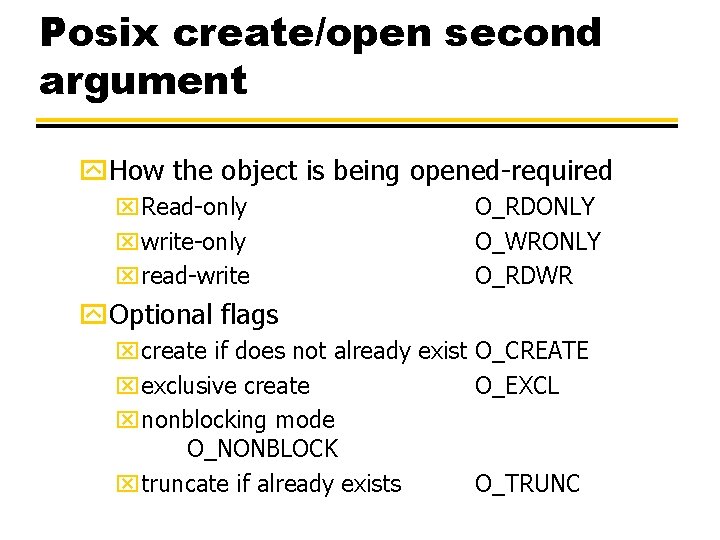 Posix create/open second argument

How the object is being opened-required

Read-only O_RDONLY

write-only O_WRONLY

read-write O_RDWR

Optional flags

create if does not already exist O_CREATE

exclusive create O_EXCL

nonblocking mode O_NONBLOCK

truncate if already exists O_TRUNC